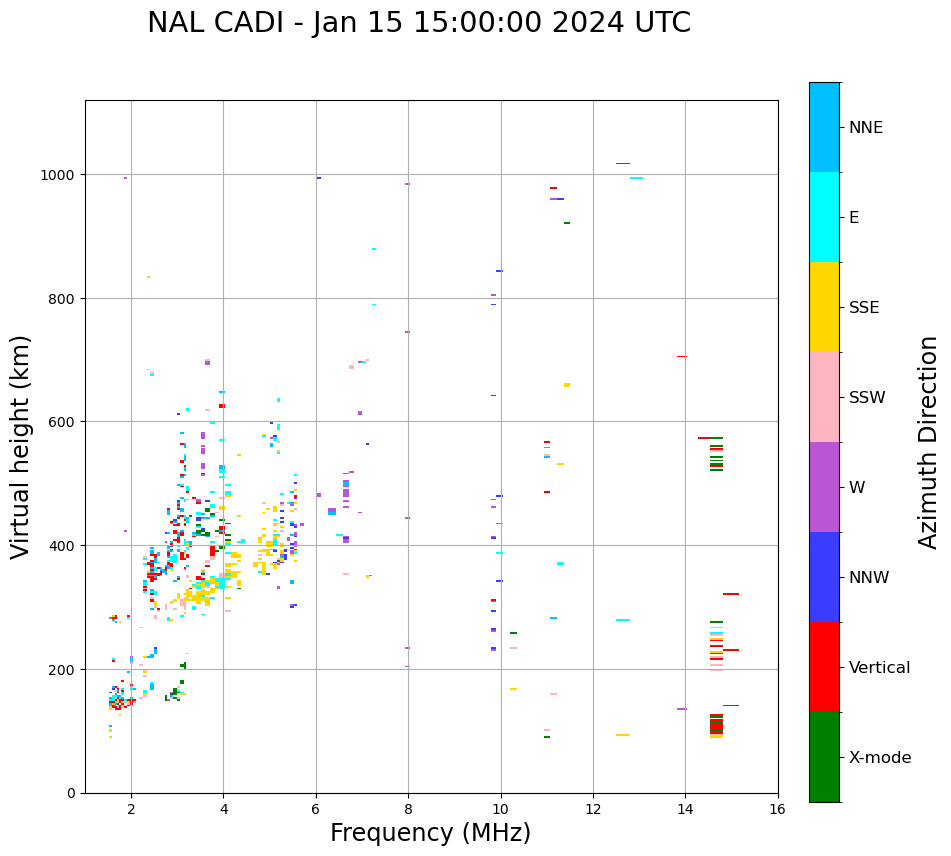 NAL CADI - Jan 15 15:00:00 2024 UTC

Virtual height (km)

1000
800
600
400
200
0

2
4
6
8
10
12
14
16

Frequency (MHz)

NNE
E
SSE
SSW
W
NNW
Vertical
X-mode

Azimuth Direction